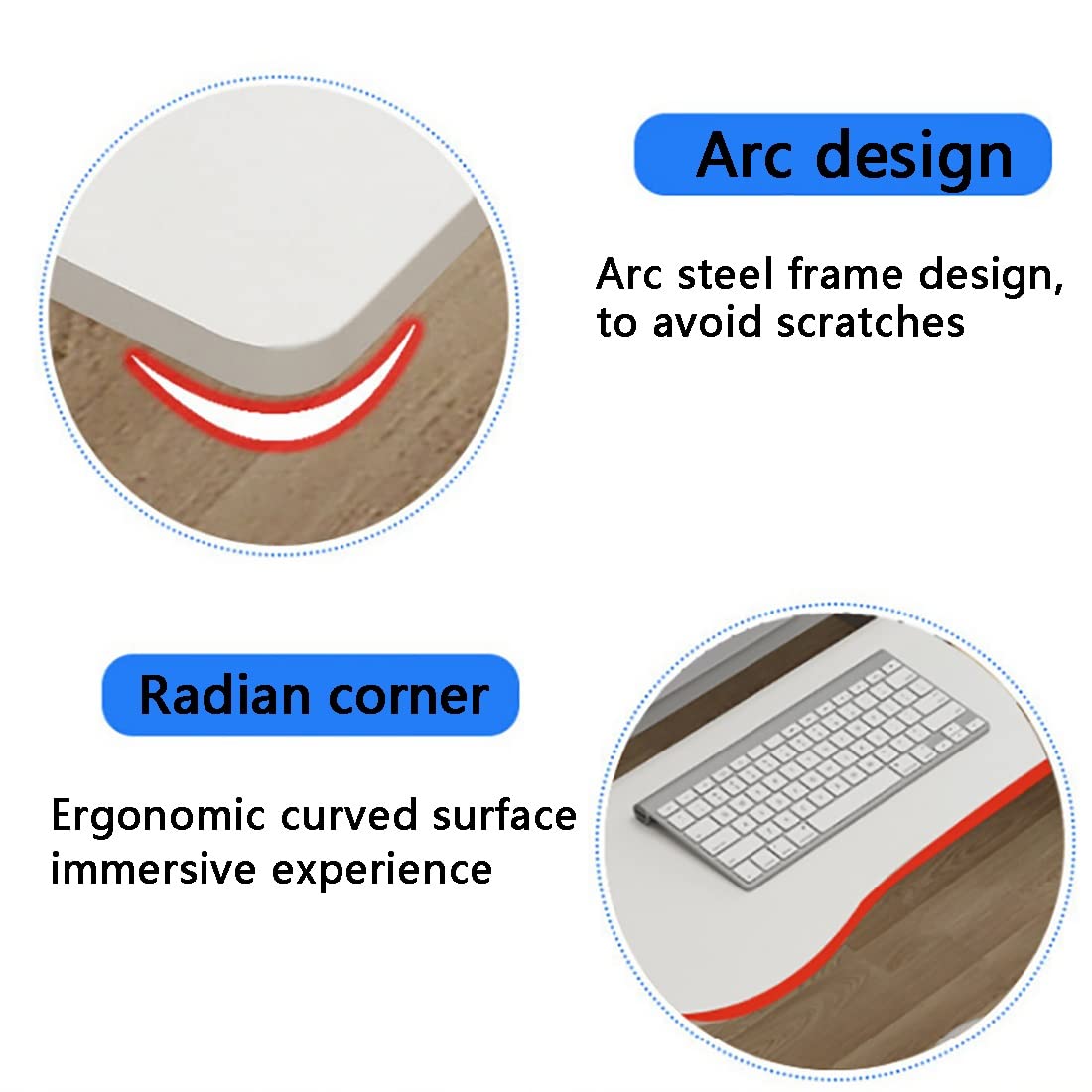 Arc design

Arc steel frame design, to avoid scratches

Radian corner

Ergonomic curved surface immersive experience